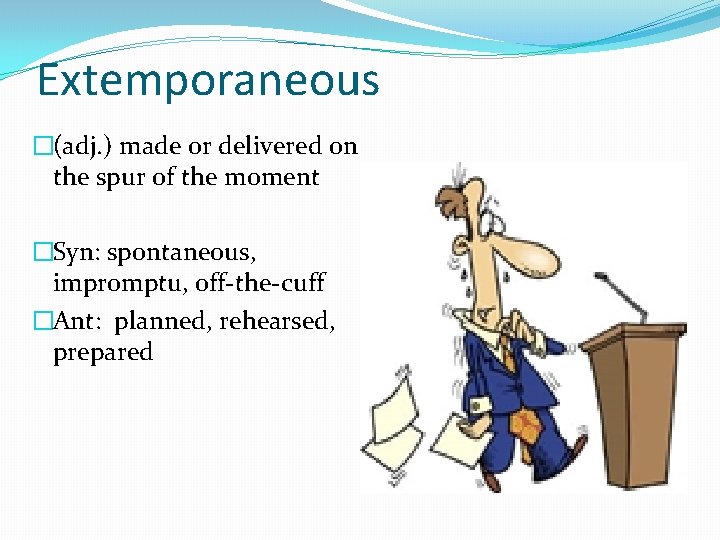 Extemporaneous

□(adj.) made or delivered on the spur of the moment

□Syn: spontaneous, impromptu, off-the-cuff

□Ant: planned, rehearsed, prepared